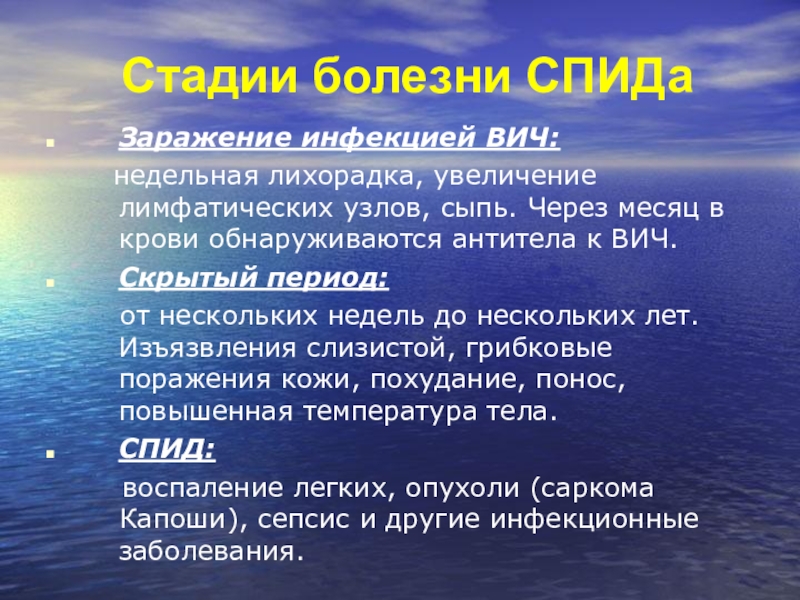 Стадии болезни СПИДа

Заражение инфекцией ВИЧ:

недельная лихорадка, увеличение лимфатических узлов, сыпь. Через месяц в крови обнаруживаются антитела к ВИЧ.

Скрытый период:

от нескольких недель до нескольких лет. Изъязвления слизистой, грибковые поражения кожи, похудание, понос, повышенная температура тела.

СПИД:

воспаление легких, опухоли (саркома Капоши), сепсис и другие инфекционные заболевания.